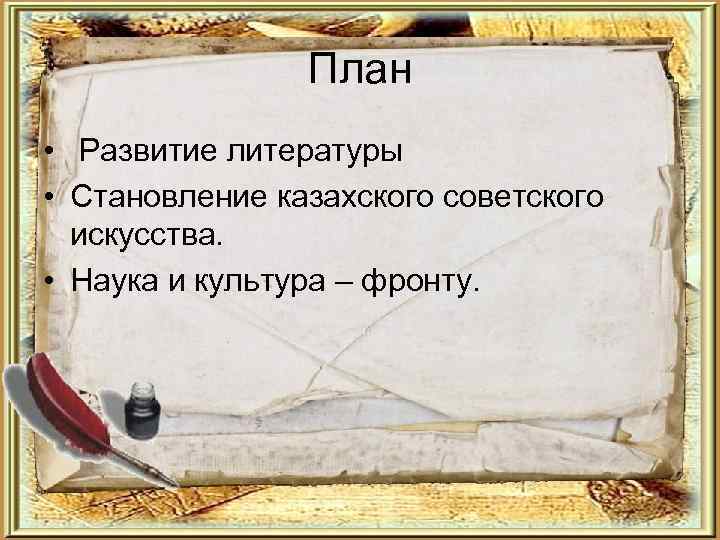 План

• Развитие литературы
• Становление казахского советского искусства.
• Наука и культура – фронту.